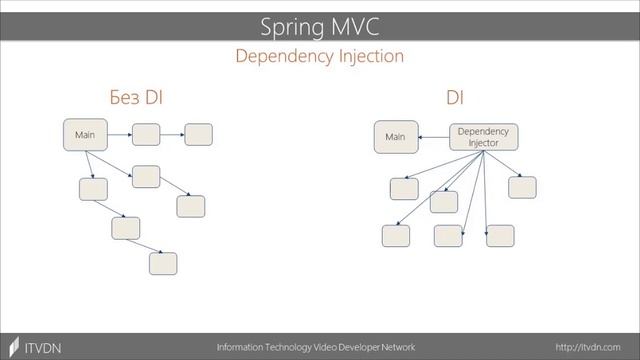 Spring MVC

Dependency Injection

Без DI

Main

DI

Main

Dependency Injector

ITVDN

Information Technology Video Developer Network

http://itvdn.com